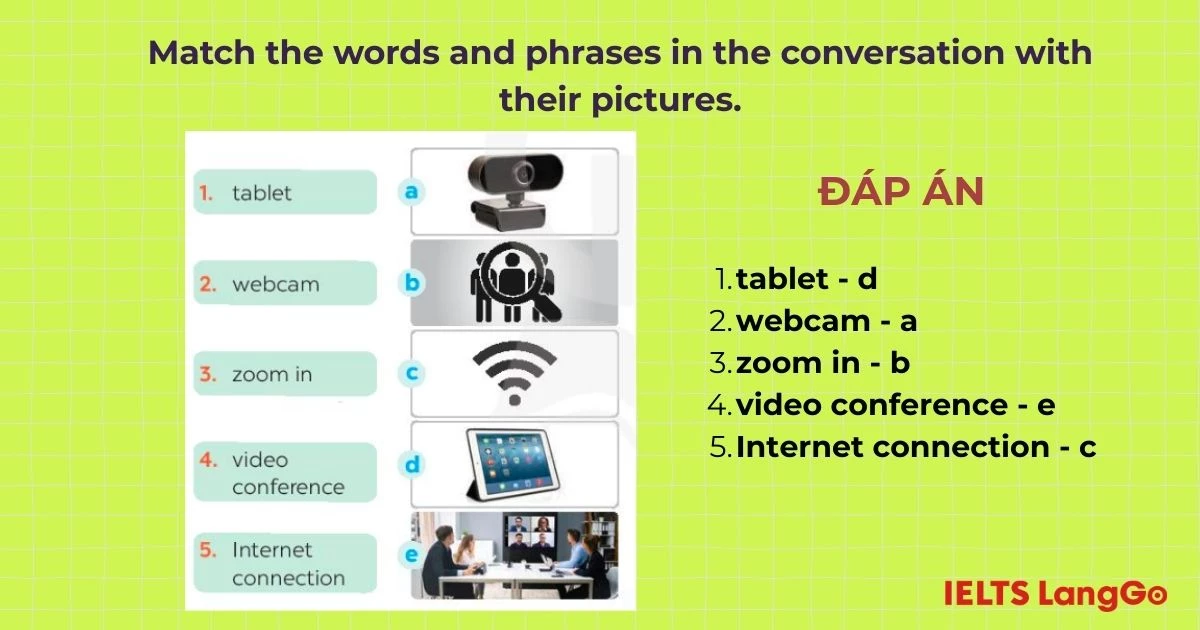 Match the words and phrases in the conversation with their pictures.

1. tablet
2. webcam
3. zoom in
4. video conference
5. Internet connection

a
b
c
d
e

ĐÁP ÁN

1. tablet - d
2. webcam - a
3. zoom in - b
4. video conference - e
5. Internet connection - c

IELTS LangGo